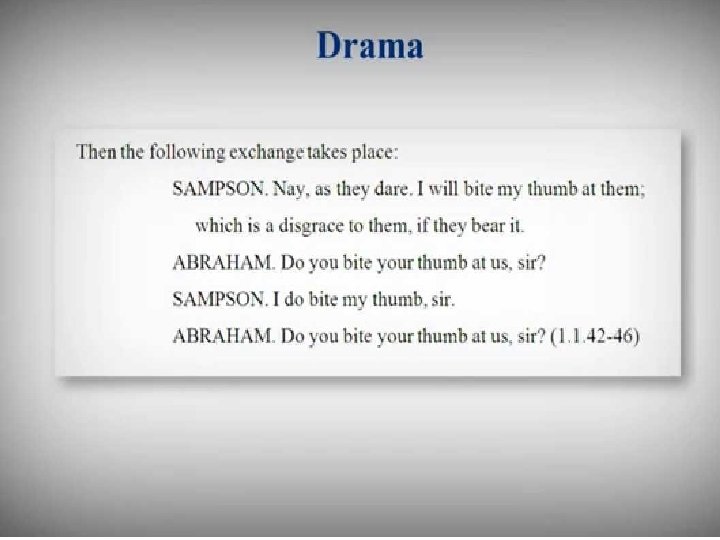 Drama

Then the following exchange takes place:

SAMPSON. Nay, as they dare. I will bite my thumb at them; which is a disgrace to them, if they bear it.

ABRAHAM. Do you bite your thumb at us, sir?

SAMPSON. I do bite my thumb, sir.

ABRAHAM. Do you bite your thumb at us, sir? (1.1.42-46)